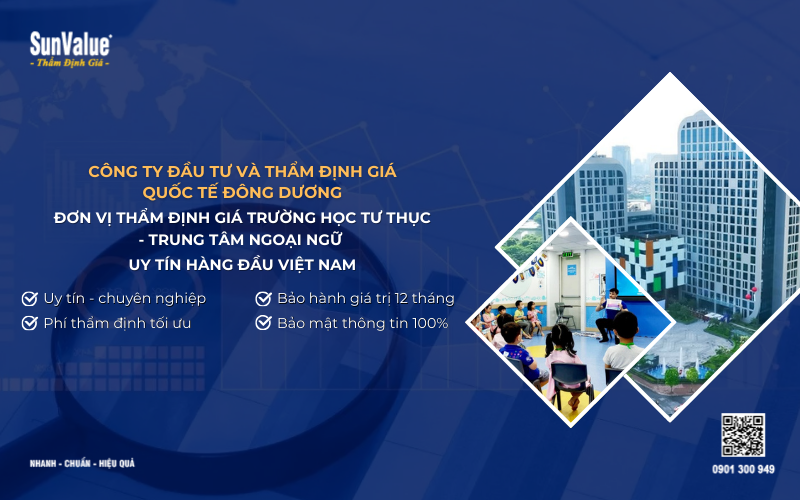 SunValue
- Thẩm Định Giá -

CÔNG TY ĐẦU TƯ VÀ THẨM ĐỊNH GIÁ QUỐC TẾ ĐÔNG DƯƠNG

ĐƠN VỊ THẨM ĐỊNH GIÁ TRƯỜNG HỌC TƯ THỤC - TRUNG TÂM NGOẠI NGỮ

UY TÍN HÀNG ĐẦU VIỆT NAM

Uy tín - chuyên nghiệp
Phí thẩm định tối ưu

Bảo hành giá trị 12 tháng
Bảo mật thông tin 100%

NHANH - CHUẨN - HIỆU QUẢ

0901 300 949